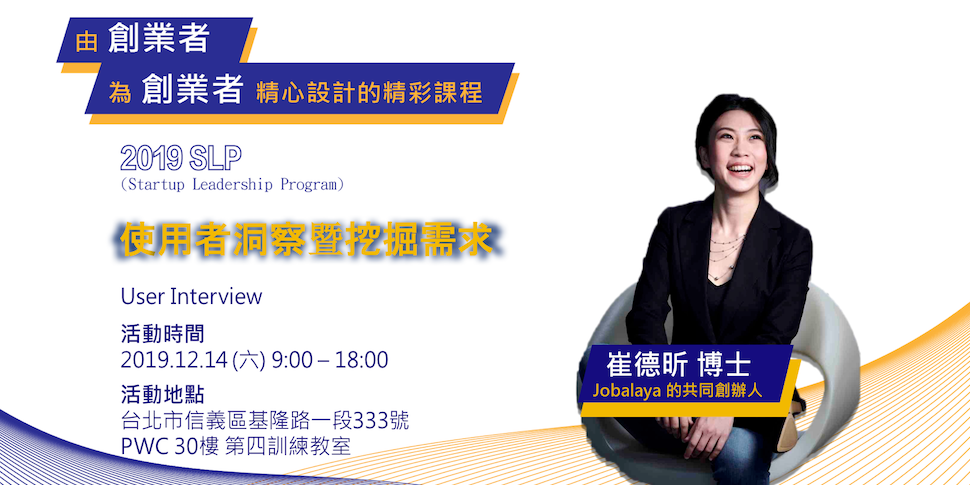 由 創業者
為 創業者 精心設計的精彩課程

2019 SLP
(Startup Leadership Program)

使用者洞察暨挖掘需求

User Interview

活動時間
2019.12.14 (六) 9:00 – 18:00

活動地點
台北市信義區基隆路一段333號
PWC 30樓 第四訓練教室

崔德昕 博士
Jobalaya 的共同創辦人